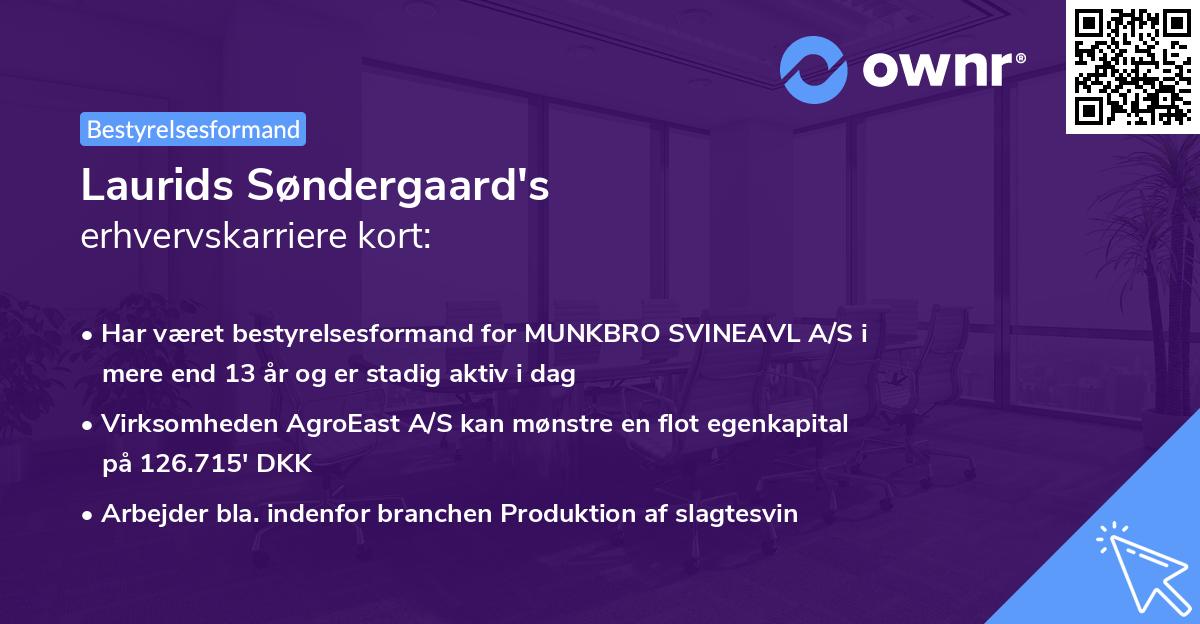 ownr®

Bestyrelsesformand

Laurids Søndergaard's
erhvervskarriere kort:

• Har været bestyrelsesformand for MUNKBRO SVINEAVL A/S i mere end 13 år og er stadig aktiv i dag

• Virksomheden AgroEast A/S kan mønstre en flot egenkapital på 126.715' DKK

• Arbejder bla. indenfor branchen Produktion af slagtesvin